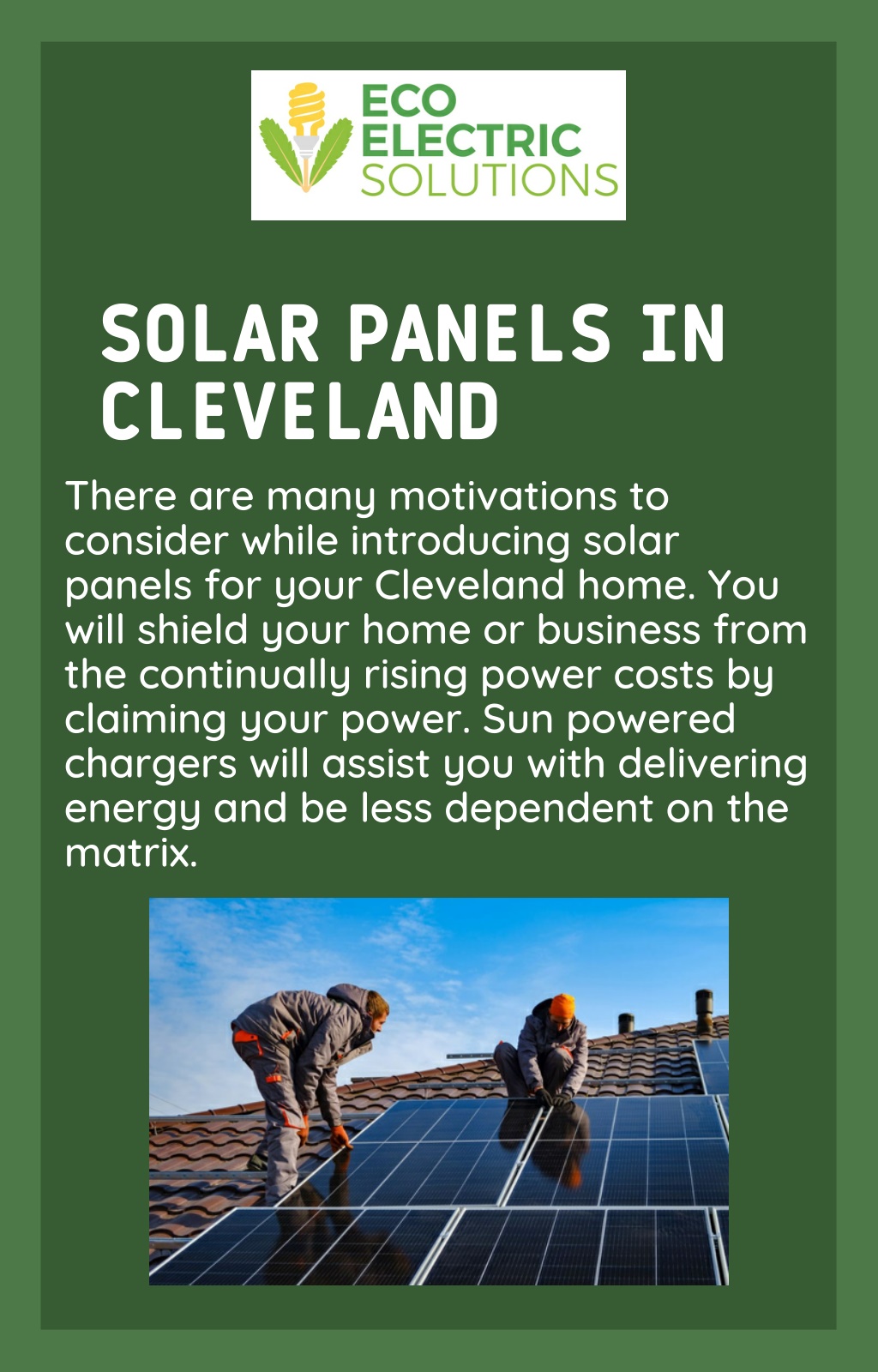 ECO
ELECTRIC
SOLUTIONS

SOLAR PANELS IN CLEVELAND

There are many motivations to consider while introducing solar panels for your Cleveland home. You will shield your home or business from the continually rising power costs by claiming your power. Sun powered chargers will assist you with delivering energy and be less dependent on the matrix.